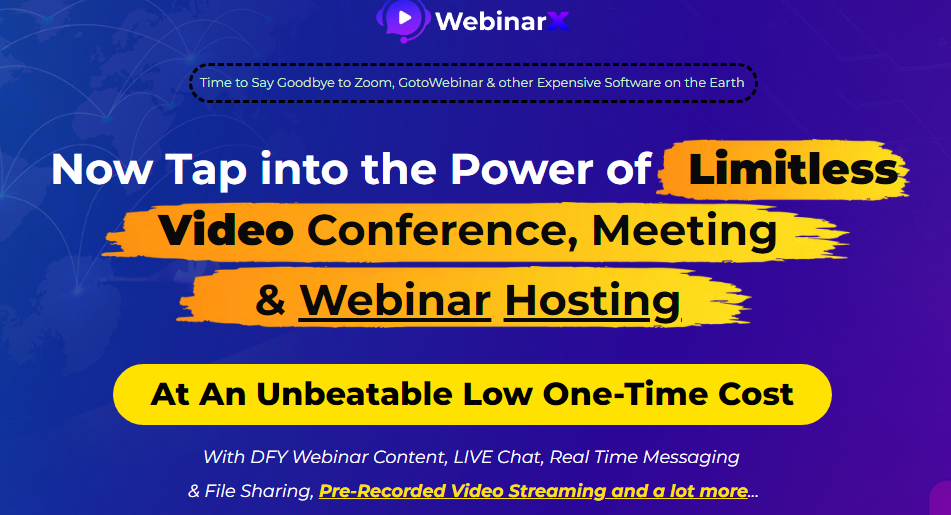 WebinarX

Time to Say Goodbye to Zoom, GotoWebinar & other Expensive Software on the Earth

Now Tap into the Power of Limitless Video Conference, Meeting & Webinar Hosting

At An Unbeatable Low One-Time Cost

With DFY Webinar Content, LIVE Chat, Real Time Messaging & File Sharing, Pre-Recorded Video Streaming and a lot more...